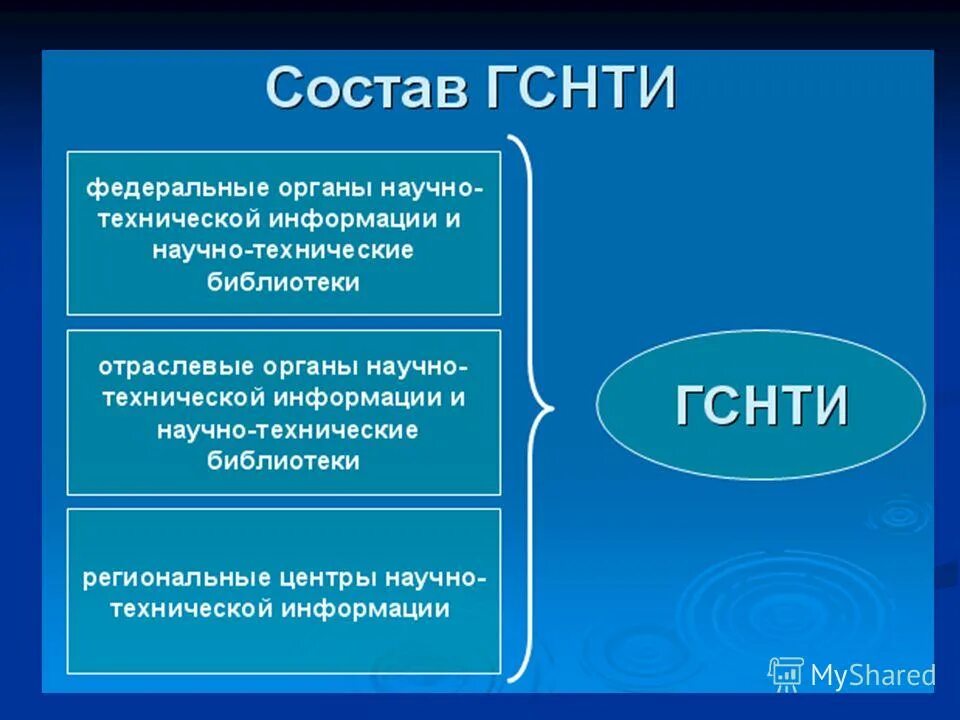 Состав ГСНТИ

федеральные органы научно-технической информации и научно-технические библиотеки

отраслевые органы научно-технической информации и научно-технические библиотеки

региональные центры научно-технической информации

ГСНТИ

MyShared